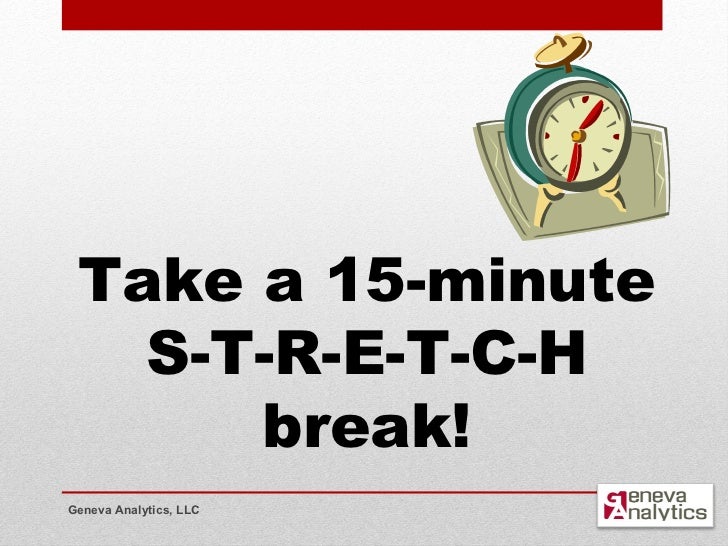 Take a 15-minute S-T-R-E-T-C-H break!

Geneva Analytics, LLC

Geneva Analytics